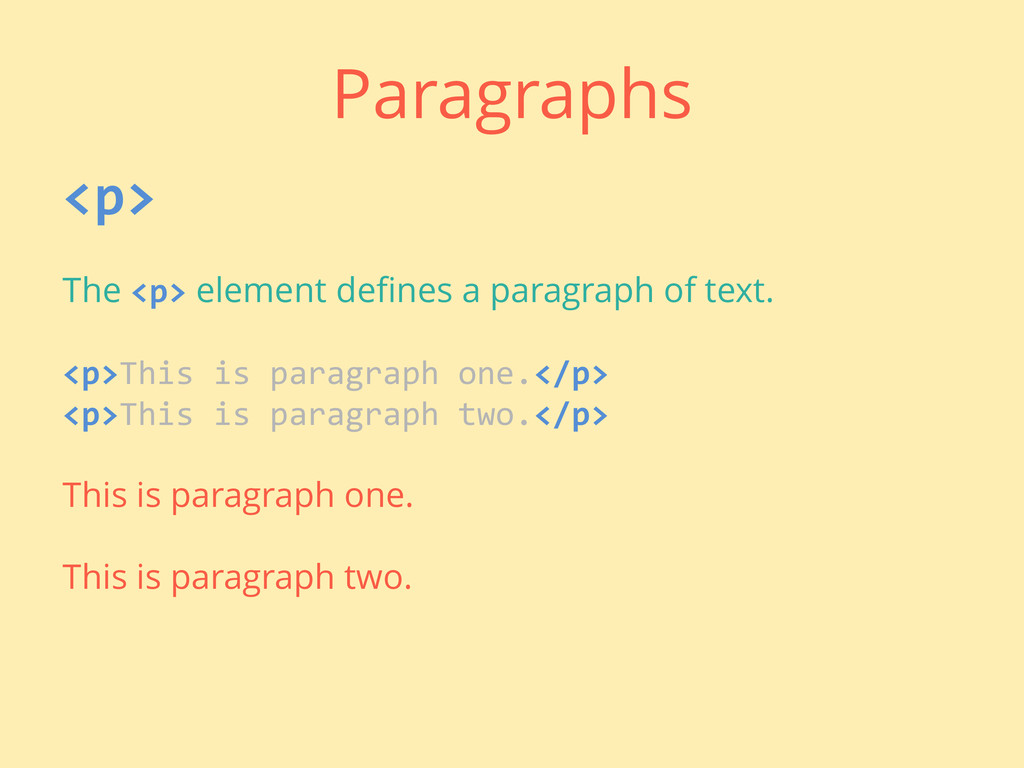 Paragraphs

<p>

The <p> element defines a paragraph of text.

<p>This is paragraph one.</p>
<p>This is paragraph two.</p>

This is paragraph one.

This is paragraph two.